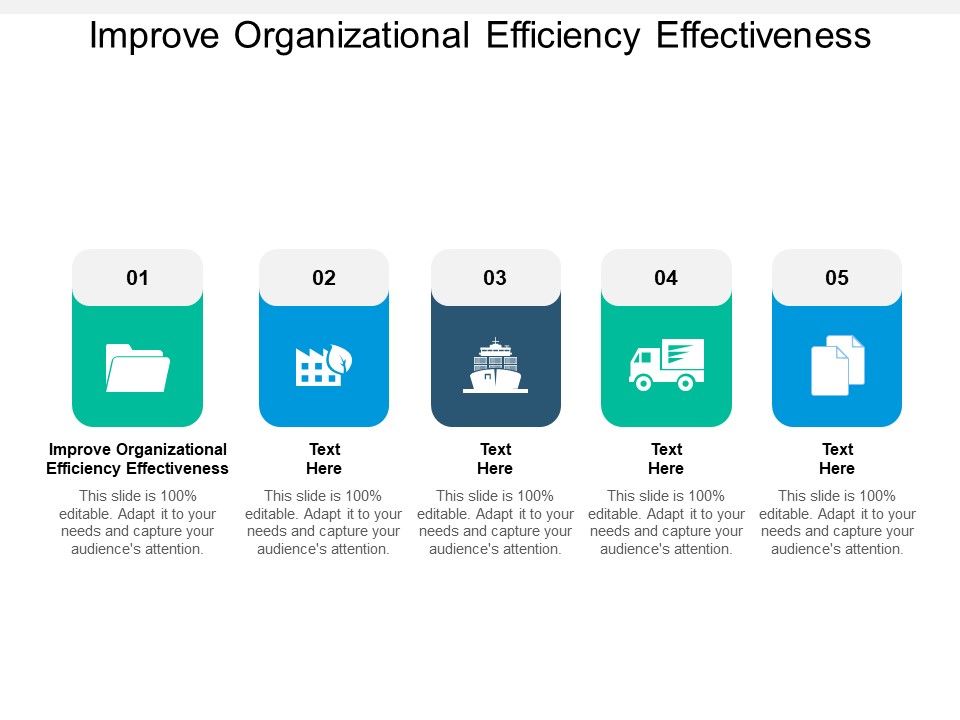 Improve Organizational Efficiency Effectiveness

01

Improve Organizational Efficiency Effectiveness

This slide is 100% editable. Adapt it to your needs and capture your audience's attention.

02

Text Here

This slide is 100% editable. Adapt it to your needs and capture your audience's attention.

03

Text Here

This slide is 100% editable. Adapt it to your needs and capture your audience's attention.

04

Text Here

This slide is 100% editable. Adapt it to your needs and capture your audience's attention.

05

Text Here

This slide is 100% editable. Adapt it to your needs and capture your audience's attention.